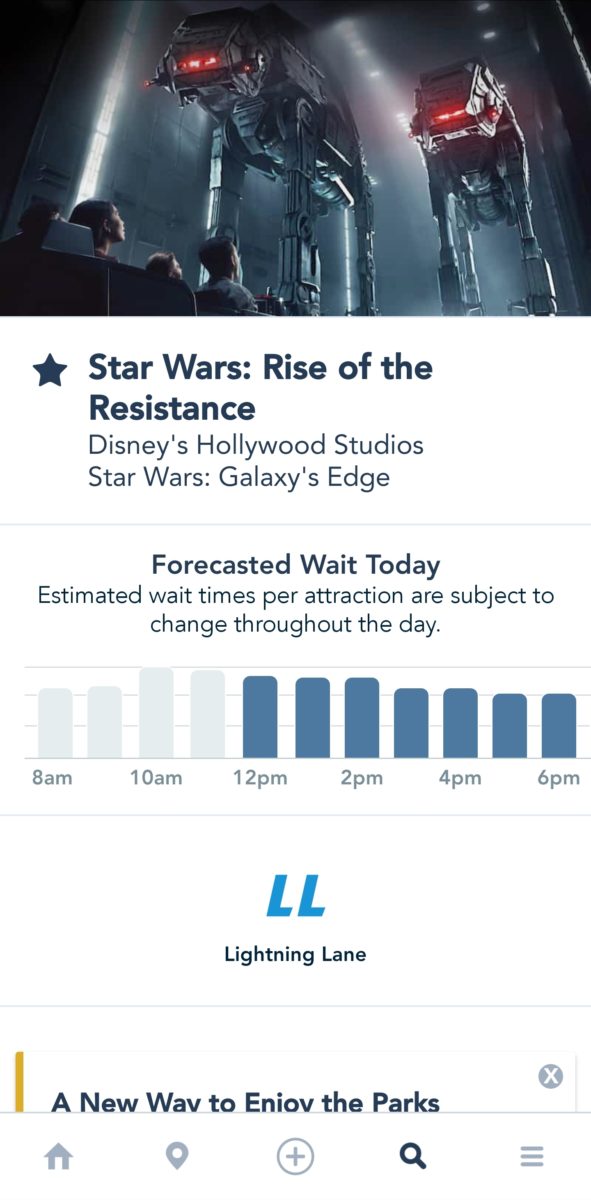 Star Wars: Rise of the Resistance
Disney's Hollywood Studios
Star Wars: Galaxy's Edge

Forecasted Wait Today
Estimated wait times per attraction are subject to change throughout the day.

8am 10am 12pm 2pm 4pm 6pm

LL
Lightning Lane

A New Way to Enjoy the Parks